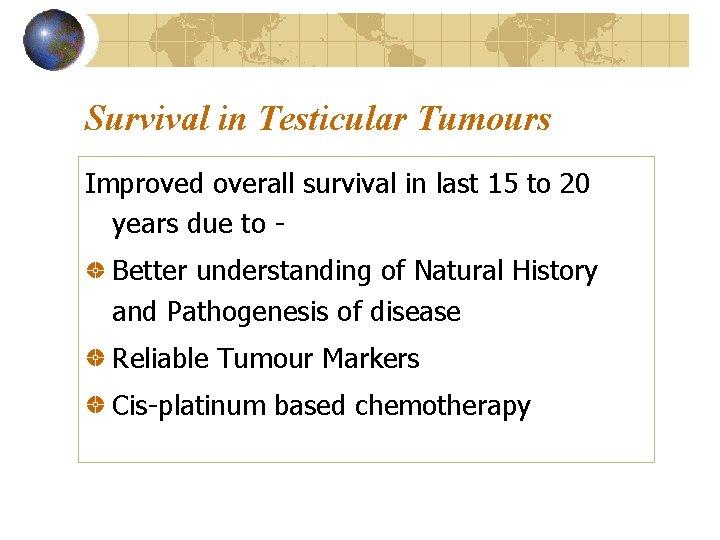 Survival in Testicular Tumours

Improved overall survival in last 15 to 20 years due to -

Better understanding of Natural History and Pathogenesis of disease

Reliable Tumour Markers

Cis-platinum based chemotherapy